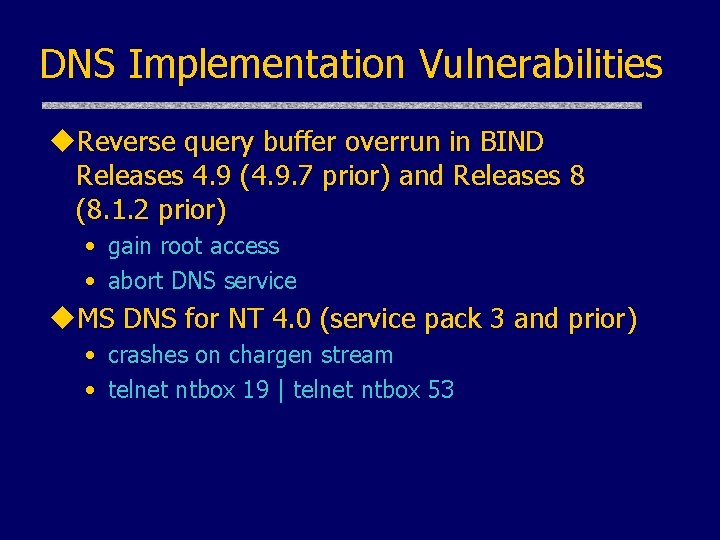 DNS Implementation Vulnerabilities

◆Reverse query buffer overrun in BIND Releases 4.9 (4.9.7 prior) and Releases 8 (8.1.2 prior)

• gain root access
• abort DNS service

◆MS DNS for NT 4.0 (service pack 3 and prior)

• crashes on chargen stream
• telnet ntbox 19 | telnet ntbox 53